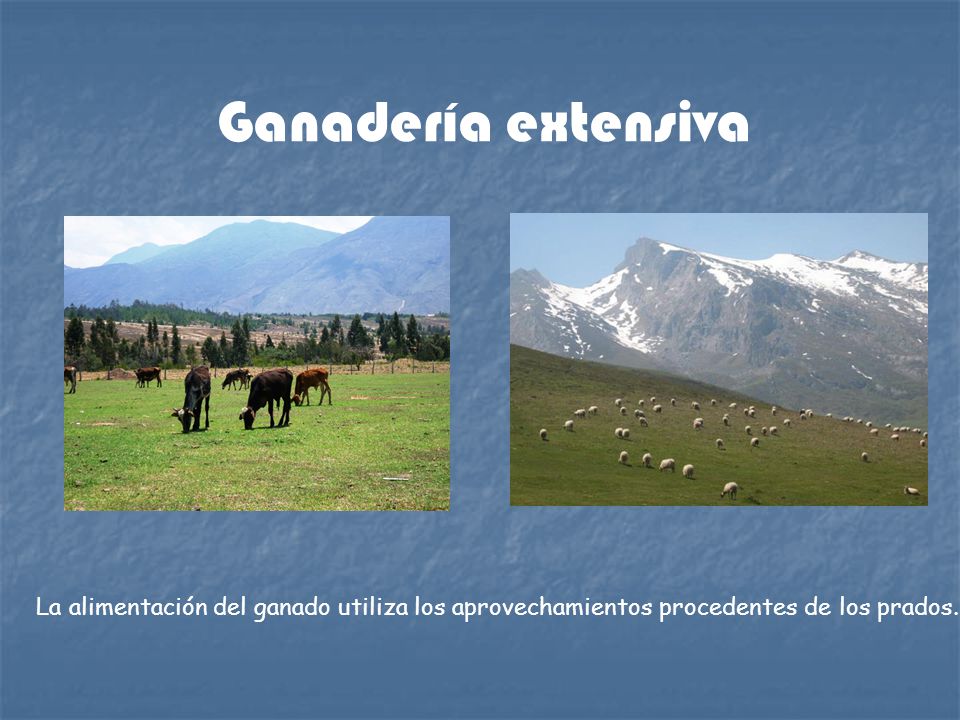 Ganadería extensiva

La alimentación del ganado utiliza los aprovechamientos procedentes de los prados.